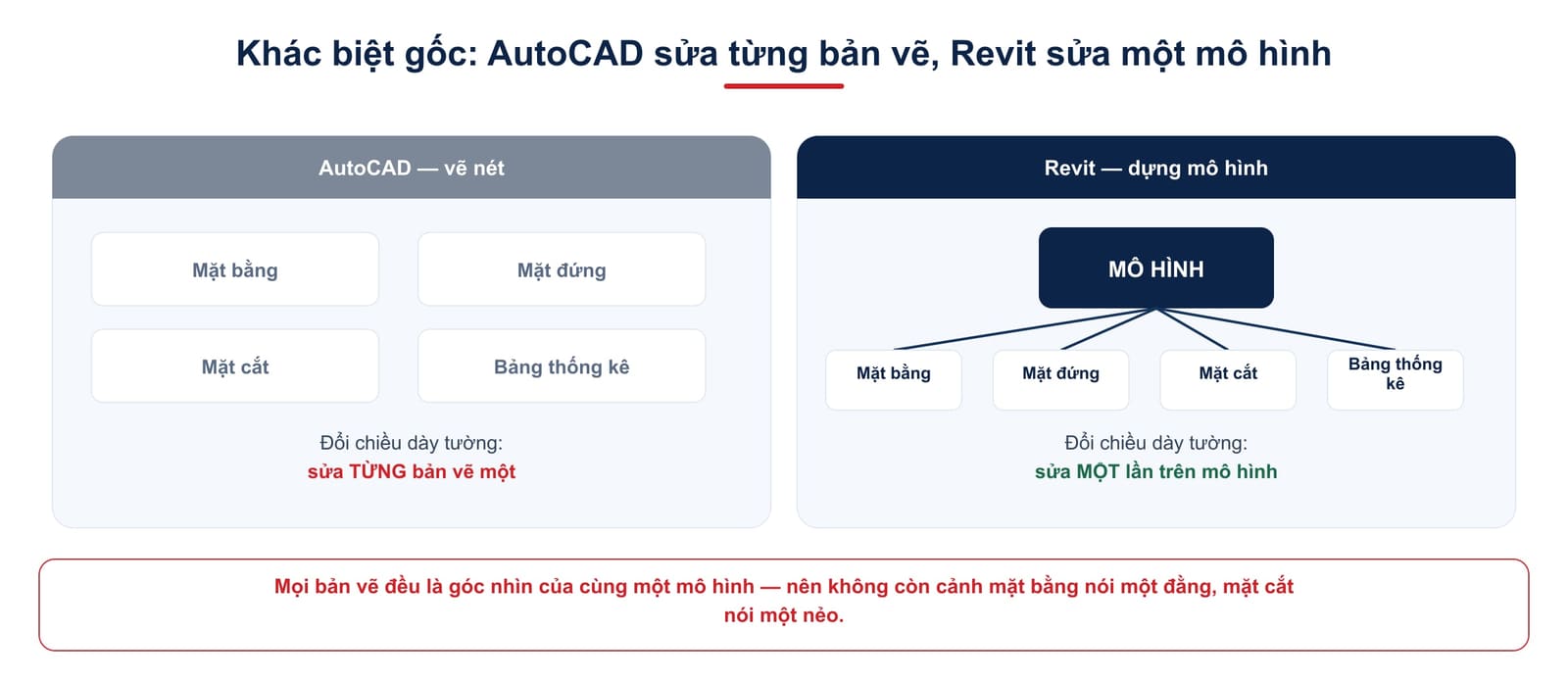 Khác biệt gốc: AutoCAD sửa từng bản vẽ, Revit sửa một mô hình

AutoCAD — vẽ nét

Mặt bằng

Mặt đứng

Mặt cắt

Bảng thống kê

Đổi chiều dày tường:
sửa TỪNG bản vẽ một

Revit — dựng mô hình

MÔ HÌNH

Mặt bằng

Mặt đứng

Mặt cắt

Bảng thống kê

Đổi chiều dày tường:
sửa MỘT lần trên mô hình

Mọi bản vẽ đều là góc nhìn của cùng một mô hình — nên không còn cảnh mặt bằng nói một đằng, mặt cắt nói một nẻo.